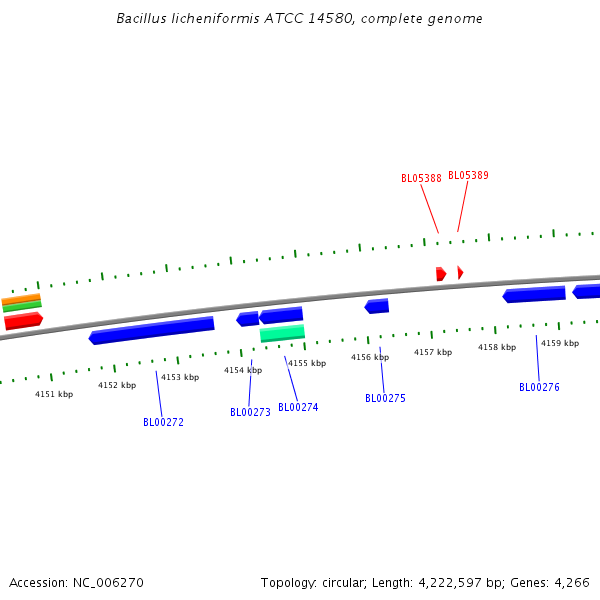 Bacillus licheniformis ATCC 14580, complete genome

BL05388 BL05389

4151 kbp
4152 kbp
4153 kbp
4154 kbp
4155 kbp
4156 kbp
4157 kbp
4158 kbp
4159 kbp

BL00272
BL00273
BL00274
BL00275
BL00276

Accession: NC_006270

Topology: circular; Length: 4,222,597 bp; Genes: 4,266